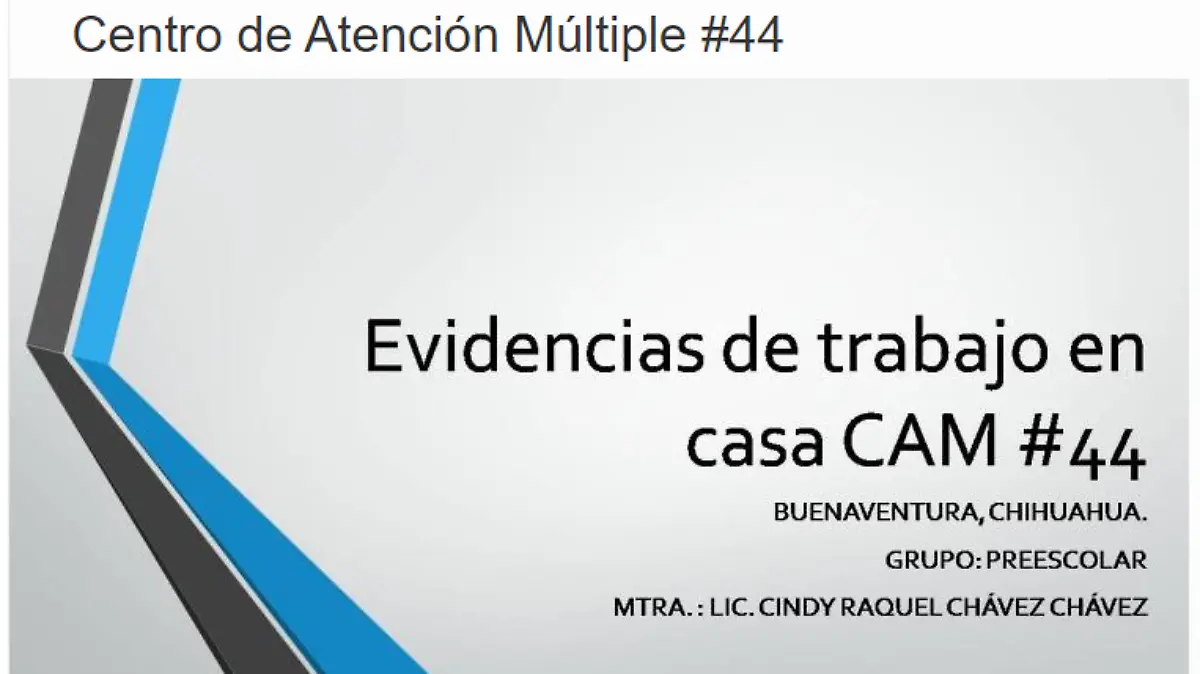 Centro de Atención Múltiple #44

Evidencias de trabajo en casa CAM #44

BUENAVENTURA, CHIHUAHUA.

GRUPO: PREESCOLAR

MTRA. : LIC. CINDY RAQUEL CHÁVEZ CHÁVEZ